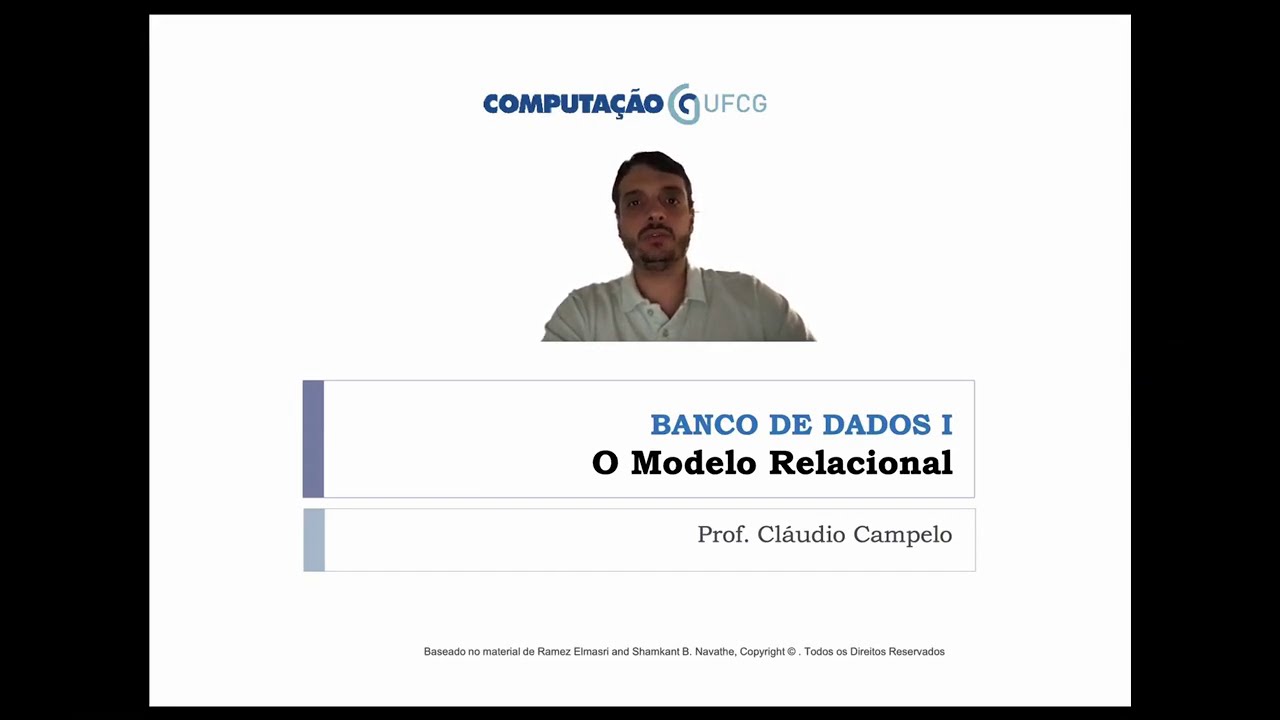 COMPUTAÇÃO UFCG

BANCO DE DADOS I
O Modelo Relacional

Prof. Cláudio Campelo

Baseado no material de Ramez Elmasri and Shamkant B. Navathe, Copyright © . Todos os Direitos Reservados